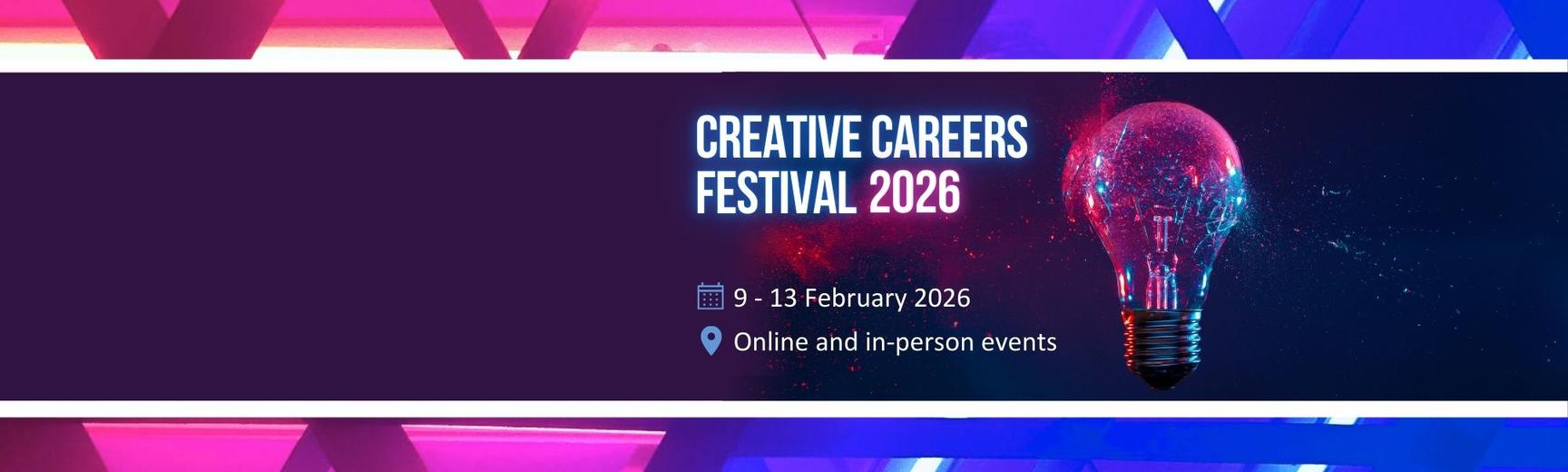 CREATIVE CAREERS FESTIVAL 2026

9 - 13 February 2026

Online and in-person events